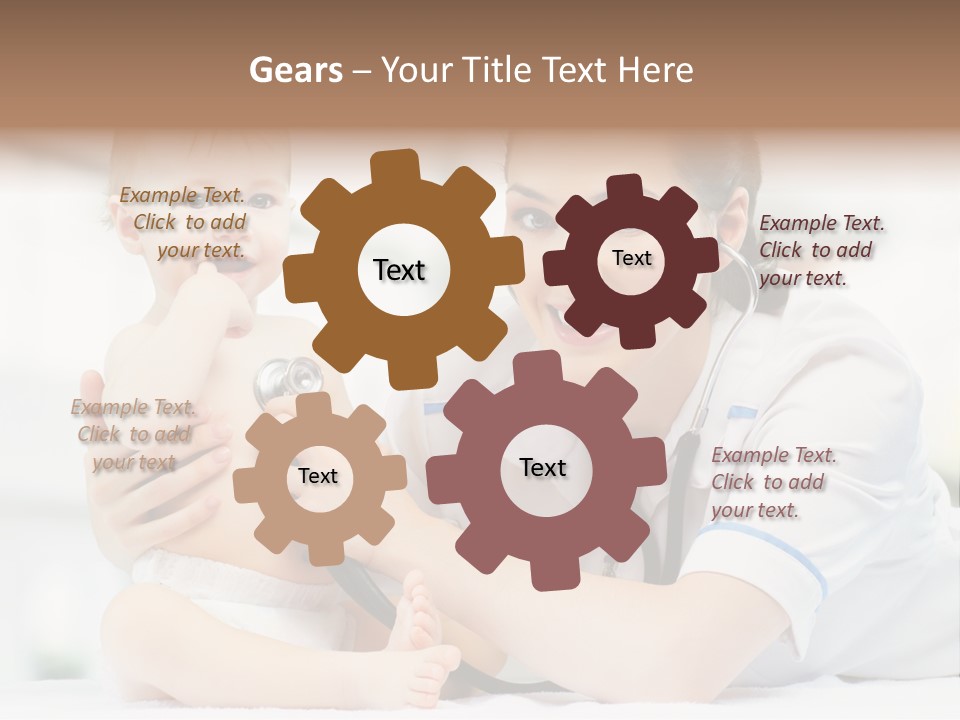 Gears – Your Title Text Here

Example Text. Click to add your text.

Text

Text

Example Text. Click to add your text.

Example Text. Click to add your text

Text

Text

Example Text. Click to add your text.